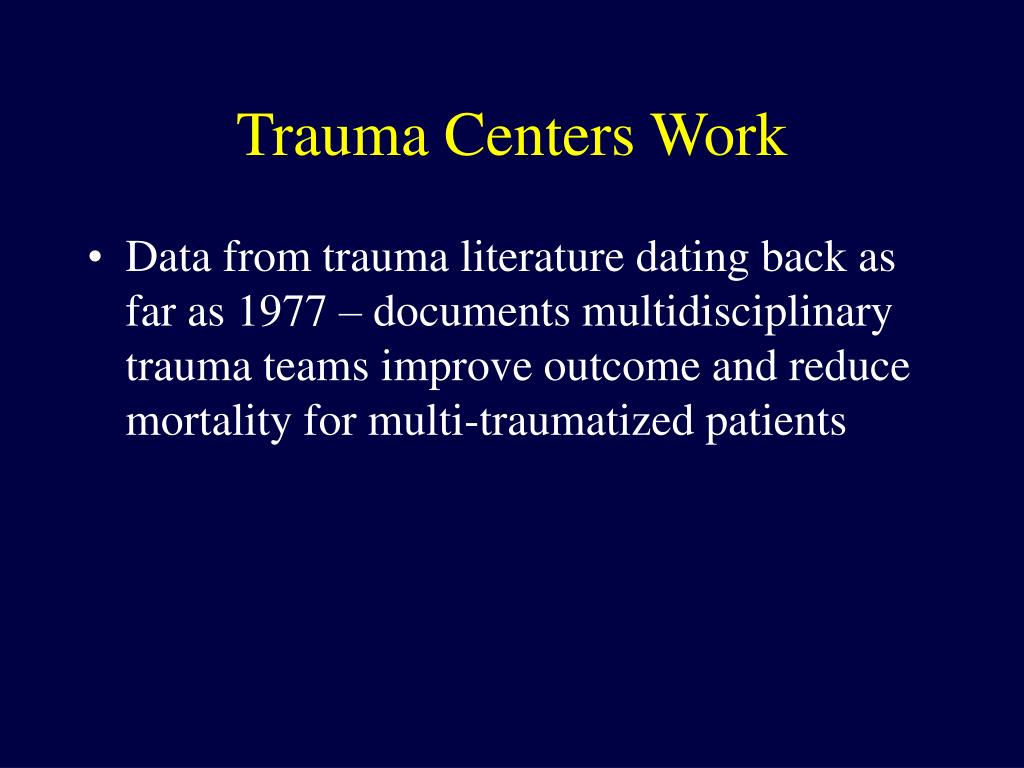 Trauma Centers Work

• Data from trauma literature dating back as far as 1977 – documents multidisciplinary trauma teams improve outcome and reduce mortality for multi-traumatized patients